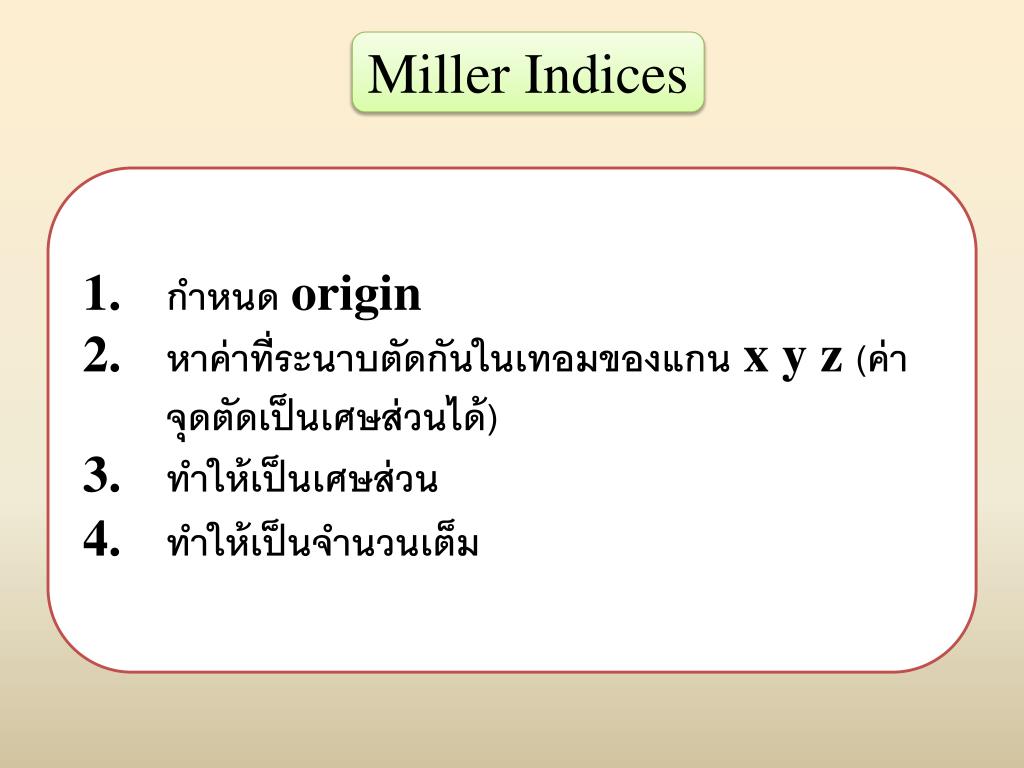 Miller Indices

1. กำหนด origin
2. หาค่าที่ระนาบตัดกันในเทอมของแกน x y z (ค่าจุดตัดเป็นเศษส่วนได้)
3. ทำให้เป็นเศษส่วน
4. ทำให้เป็นจำนวนเต็ม